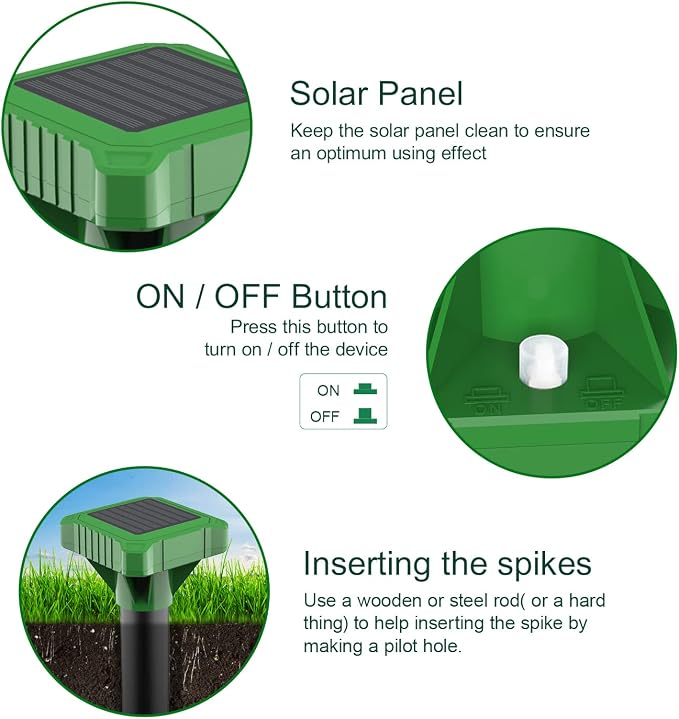 Solar Panel

Keep the solar panel clean to ensure an optimum using effect

ON / OFF Button

Press this button to turn on / off the device

ON

OFF

ON

OFF

Inserting the spikes

Use a wooden or steel rod( or a hard thing) to help inserting the spike by making a pilot hole.